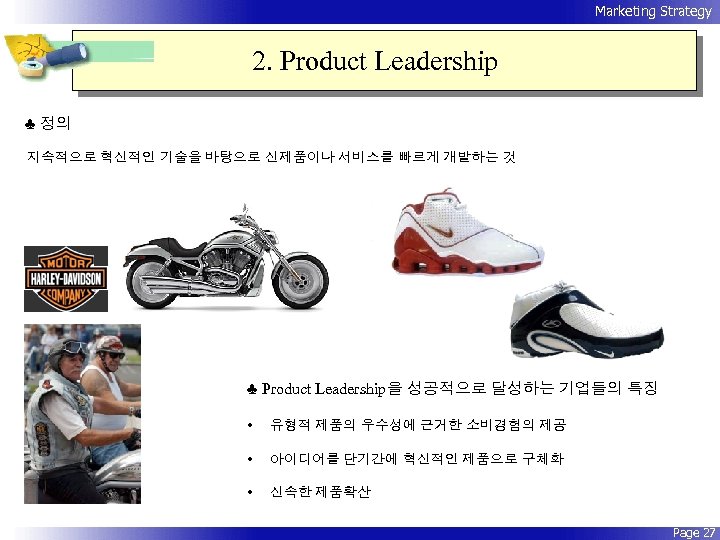 Marketing Strategy

2. Product Leadership

♣ 정의

지속적으로 혁신적인 기술을 바탕으로 신제품이나 서비스를 빠르게 개발하는 것

MOTOR
HARLEY-DAVIDSON
COMPANY

♣ Product Leadership을 성공적으로 달성하는 기업들의 특징

• 유형적 제품의 우수성에 근거한 소비경험의 제공

• 아이디어를 단기간에 혁신적인 제품으로 구체화

• 신속한 제품확산

Page 27